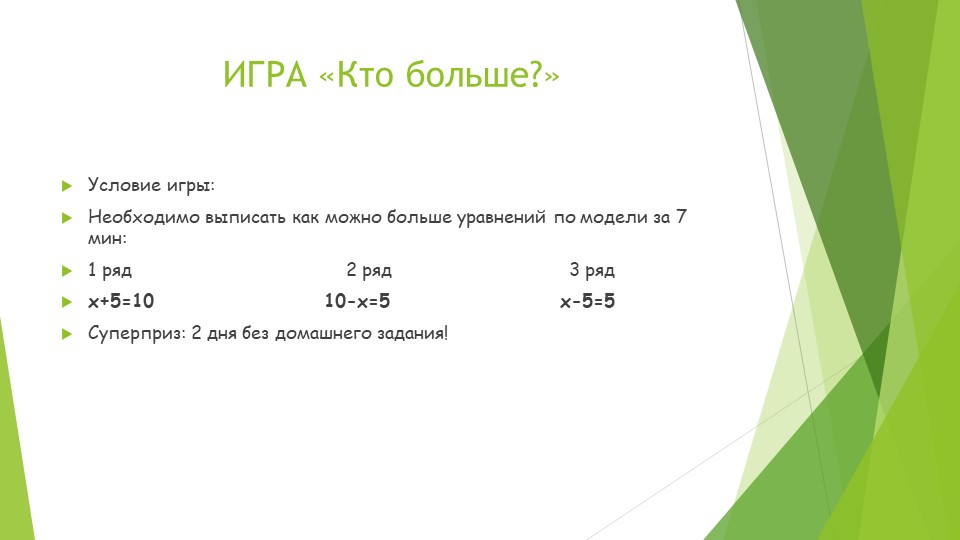 ИГРА «Кто больше?»

Условие игры:

Необходимо выписать как можно больше уравнений по модели за 7 мин:

1 ряд 2 ряд 3 ряд

$x+5=10$ $10-x=5$ $x-5=5$

Суперприз: 2 дня без домашнего задания!